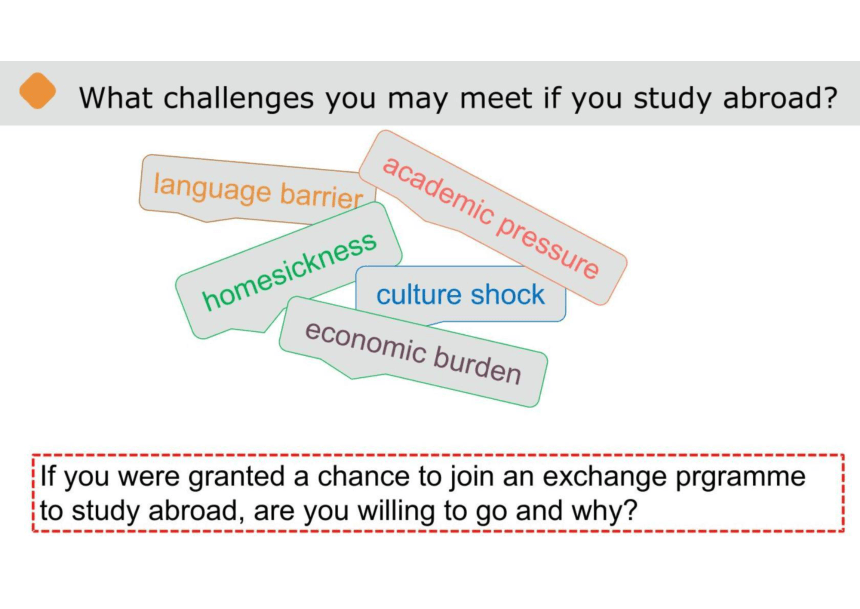 What challenges you may meet if you study abroad?

language barrier

academic pressure

homesickness

culture shock

economic burden

If you were granted a chance to join an exchange prgramme to study abroad, are you willing to go and why?